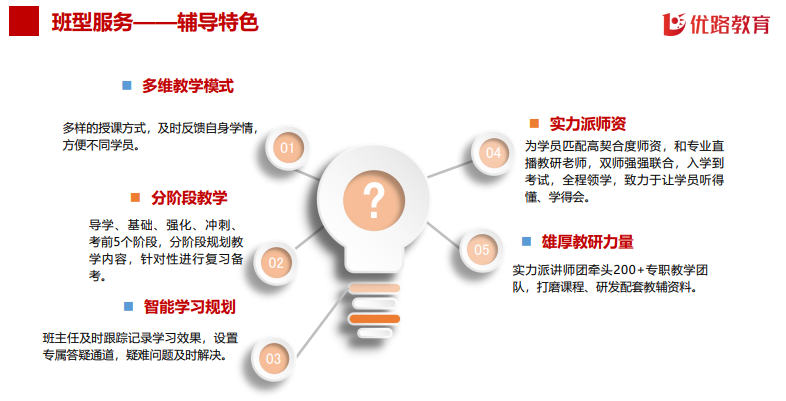 班型服务——辅导特色

优路教育

多维教学模式

多样的授课方式，及时反馈自身学情，方便不同学员。

01

分阶段教学

导学、基础、强化、冲刺、考前5个阶段，分阶段规划教学内容，针对性进行复习备考。

02

智能学习规划

班主任及时跟踪记录学习效果，设置专属答疑通道，疑难问题及时解决。

03

?

04

实力派师资

为学员匹配高契合度师资，和专业直播教研老师，双师强强联合，入学到考试，全程领学，致力于让学员听得懂、学得会。

05

雄厚教研力量

实力派讲师团牵头200+专职教学团队，打磨课程、研发配套教辅资料。